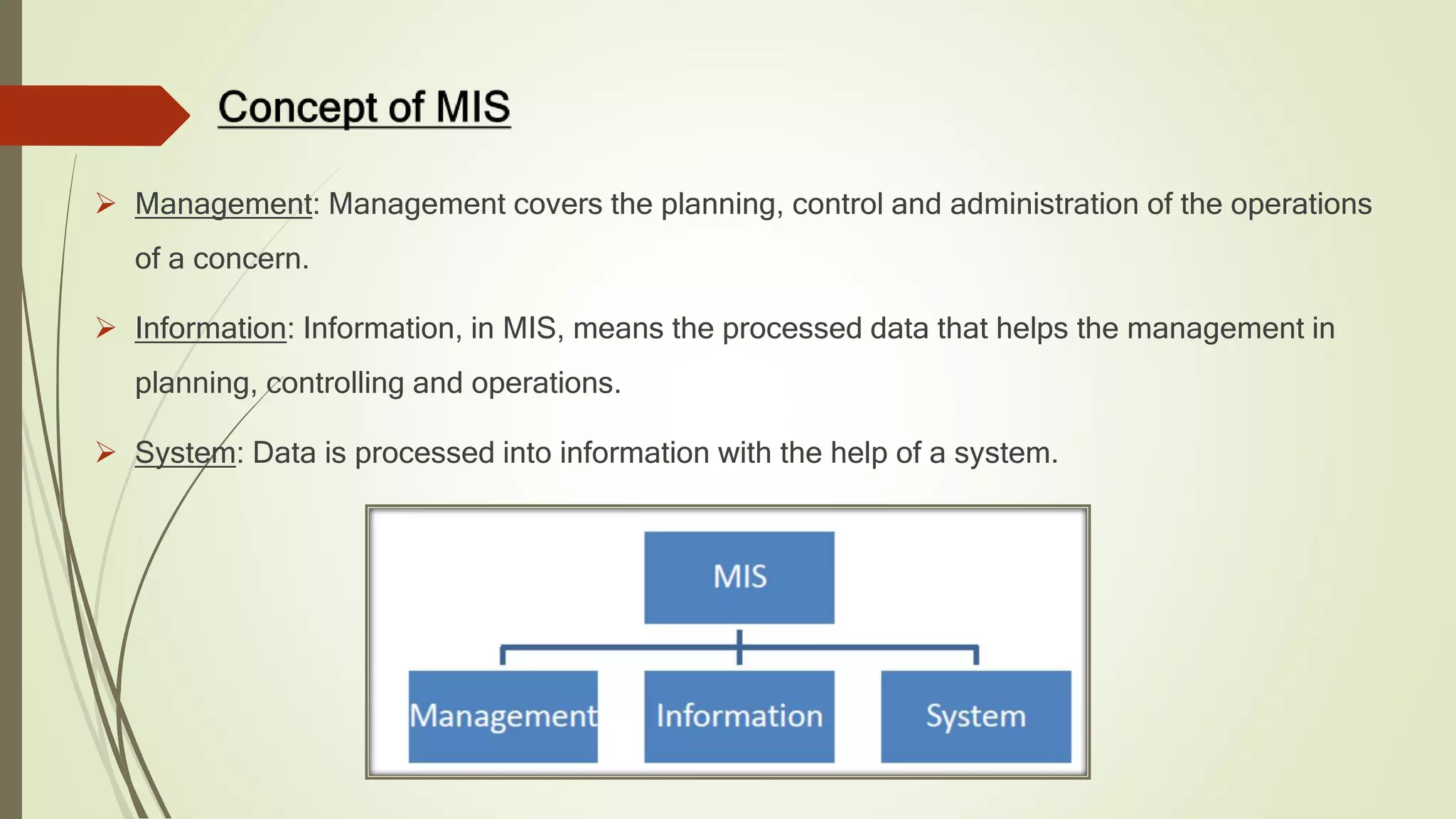 Concept of MIS

➢ Management: Management covers the planning, control and administration of the operations of a concern.

➢ Information: Information, in MIS, means the processed data that helps the management in planning, controlling and operations.

➢ System: Data is processed into information with the help of a system.

MIS

Management

Information

System